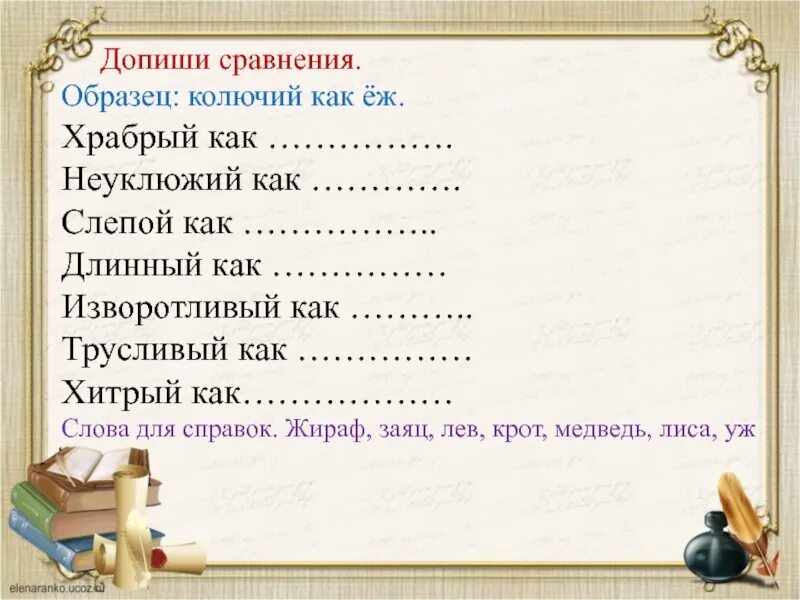 Допиши сравнения.
Образец: колючий как ёж.
Храбрый как …………….
Неуклюжий как ………….
Слепой как ……………..
Длинный как ……………
Изворотливый как ………..
Трусливый как ……………
Хитрый как………………
Слова для справок. Жираф, заяц, лев, крот, медведь, лиса, уж

elenaranko.ucoz.ru